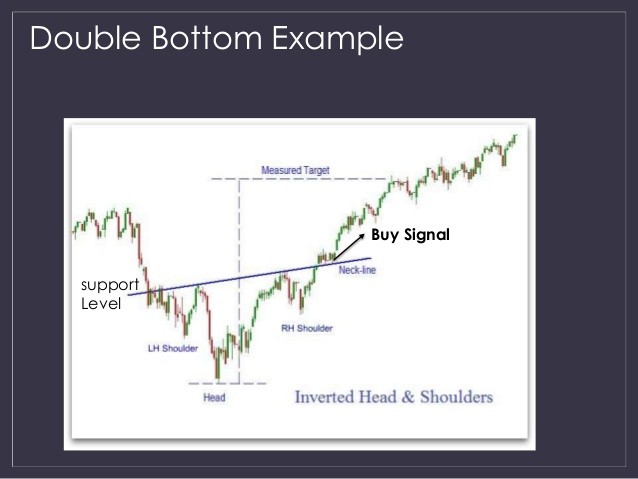 Double Bottom Example

Measured Target

Buy Signal

Neck-line

support Level

RH Shoulder

LH Shoulder

Head

Inverted Head & Shoulders